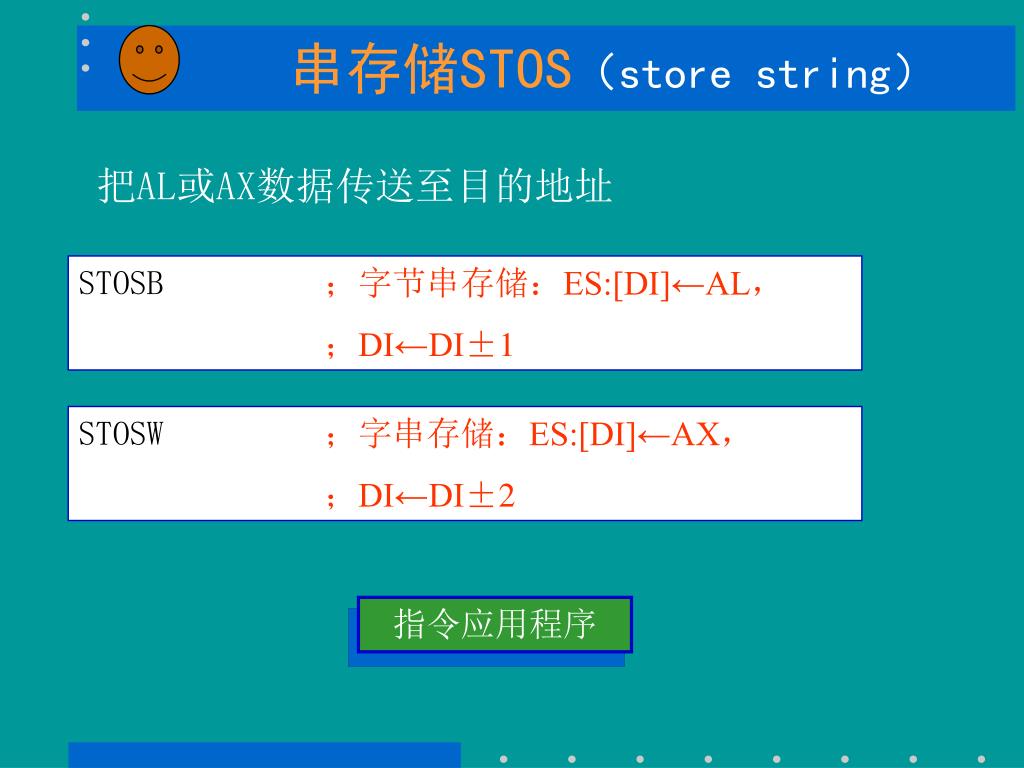 串存储STOS（store string）

把AL或AX数据传送至目的地址

STOSB ；字节串存储：ES:[DI]←AL，
；DI←DI±1

STOSW ；字串存储：ES:[DI]←AX，
；DI←DI±2

指令应用程序